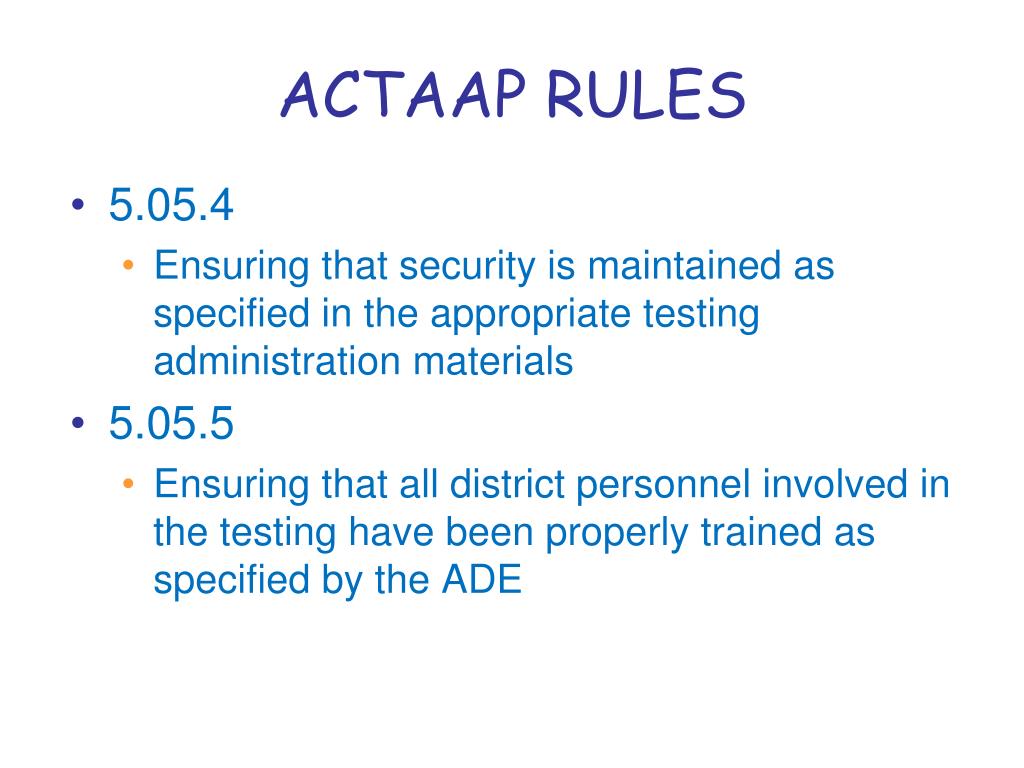 ACTAAP RULES

• 5.05.4
  • Ensuring that security is maintained as specified in the appropriate testing administration materials
• 5.05.5
  • Ensuring that all district personnel involved in the testing have been properly trained as specified by the ADE